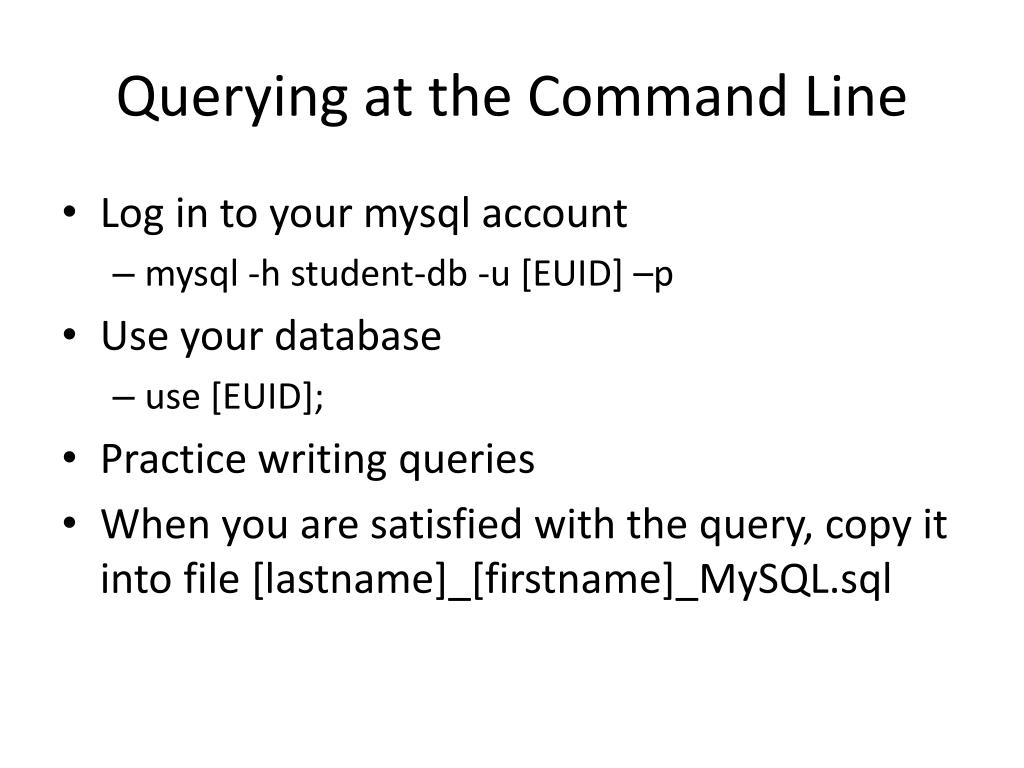 Querying at the Command Line

• Log in to your mysql account
– mysql -h student-db -u [EUID] –p
• Use your database
– use [EUID];
• Practice writing queries
• When you are satisfied with the query, copy it into file [lastname]_[firstname]_MySQL.sql